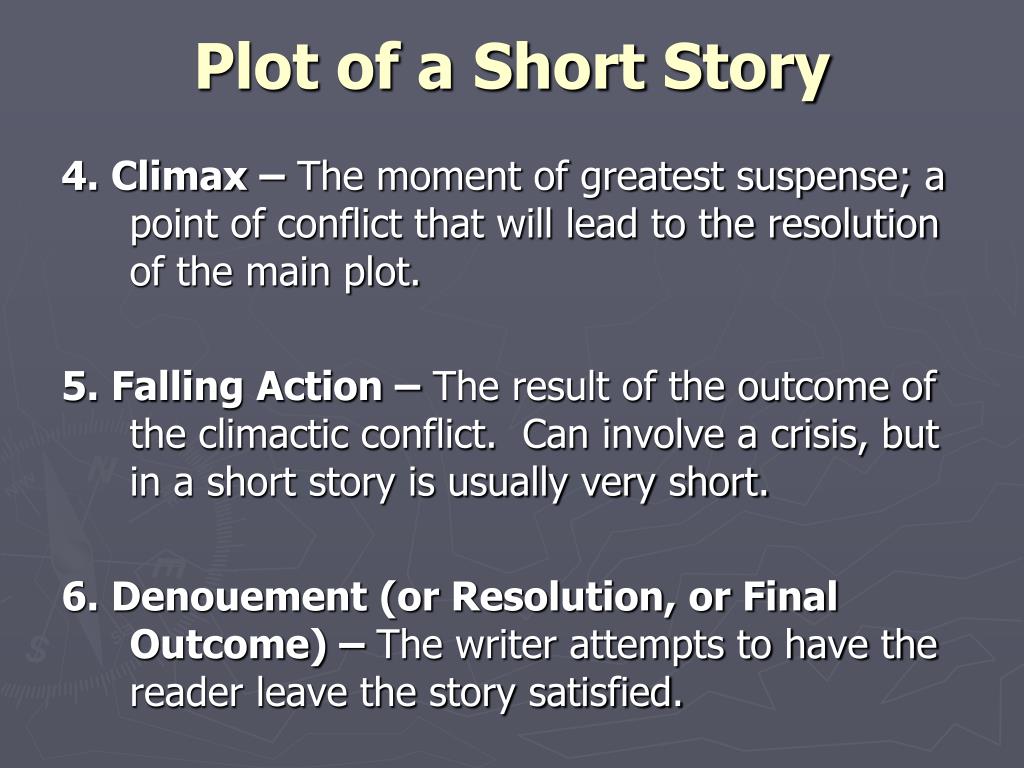 Plot of a Short Story

4. Climax – The moment of greatest suspense; a point of conflict that will lead to the resolution of the main plot.

5. Falling Action – The result of the outcome of the climactic conflict. Can involve a crisis, but in a short story is usually very short.

6. Denouement (or Resolution, or Final Outcome) – The writer attempts to have the reader leave the story satisfied.